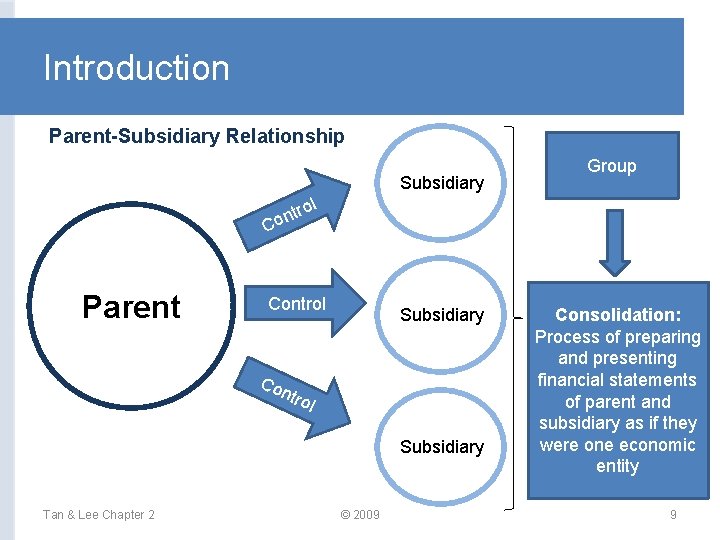 Introduction

Parent-Subsidiary Relationship

Parent

Control

Control

Control

Subsidiary

Subsidiary

Subsidiary

Group

Consolidation: Process of preparing and presenting financial statements of parent and subsidiary as if they were one economic entity

Tan & Lee Chapter 2

© 2009

9